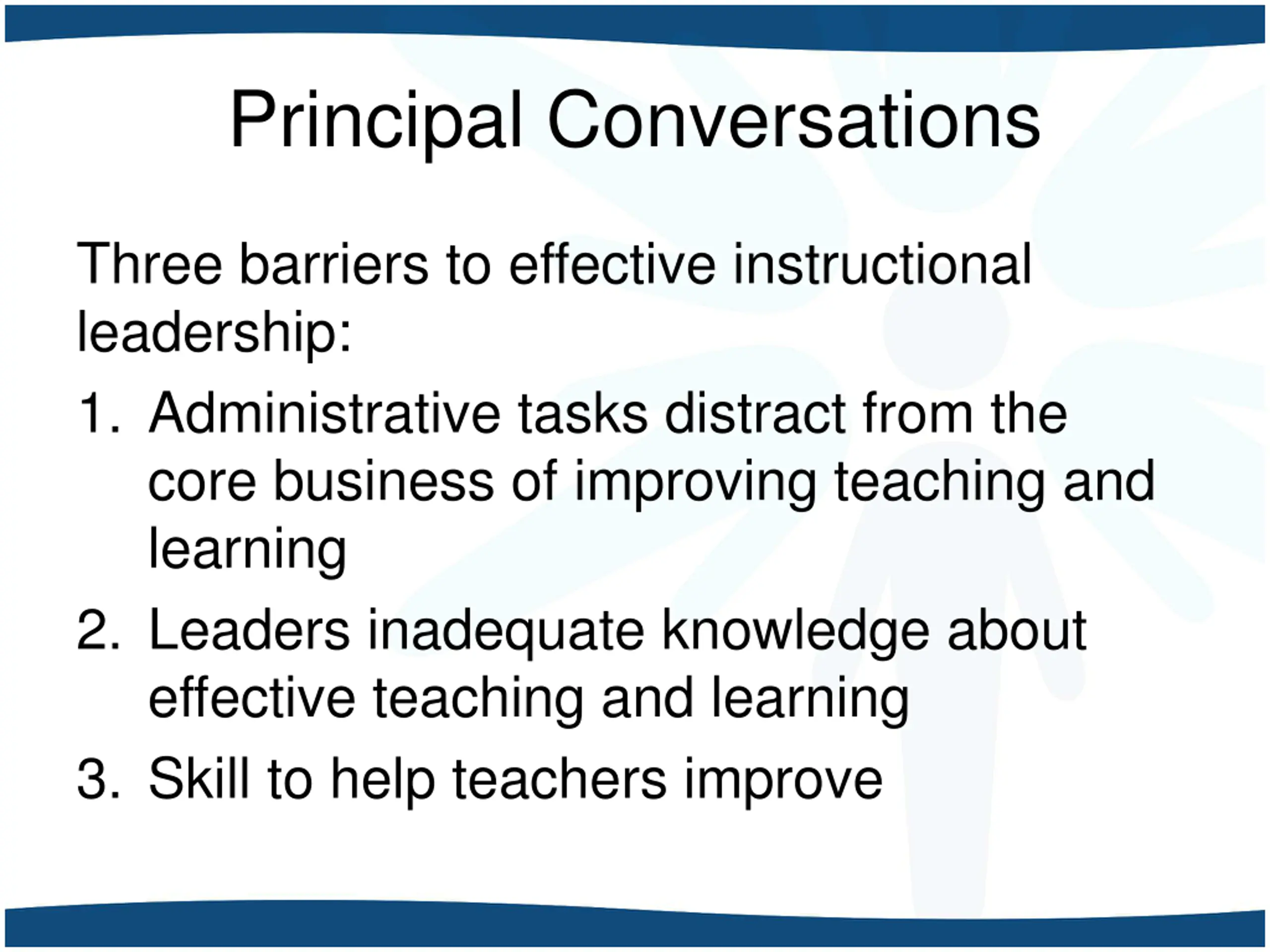 Principal Conversations

Three barriers to effective instructional leadership:

1. Administrative tasks distract from the core business of improving teaching and learning

2. Leaders inadequate knowledge about effective teaching and learning

3. Skill to help teachers improve